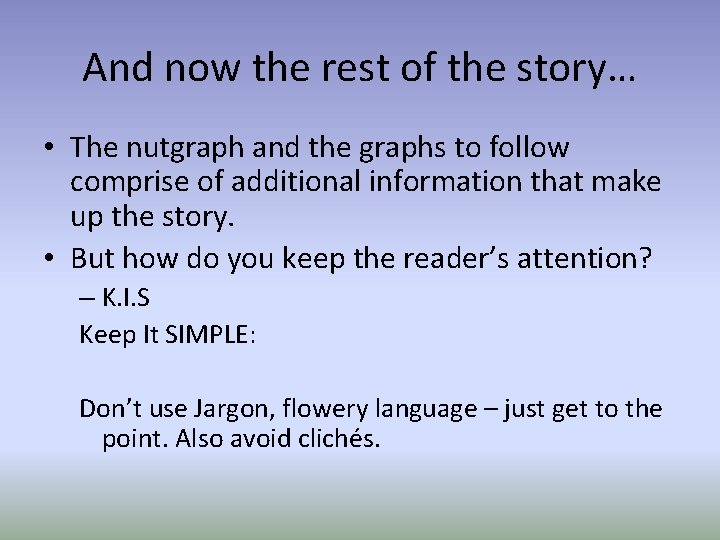 And now the rest of the story…

• The nutgraph and the graphs to follow comprise of additional information that make up the story.
• But how do you keep the reader's attention?
– K.I.S
Keep It SIMPLE:

Don't use Jargon, flowery language – just get to the point. Also avoid clichés.